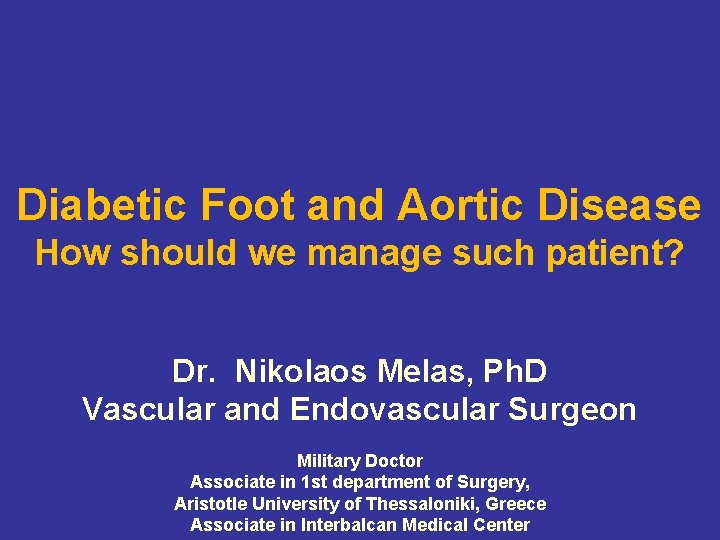 Diabetic Foot and Aortic Disease
How should we manage such patient?

Dr. Nikolaos Melas, PhD
Vascular and Endovascular Surgeon

Military Doctor
Associate in 1st department of Surgery,
Aristotle University of Thessaloniki, Greece
Associate in Interbalcan Medical Center